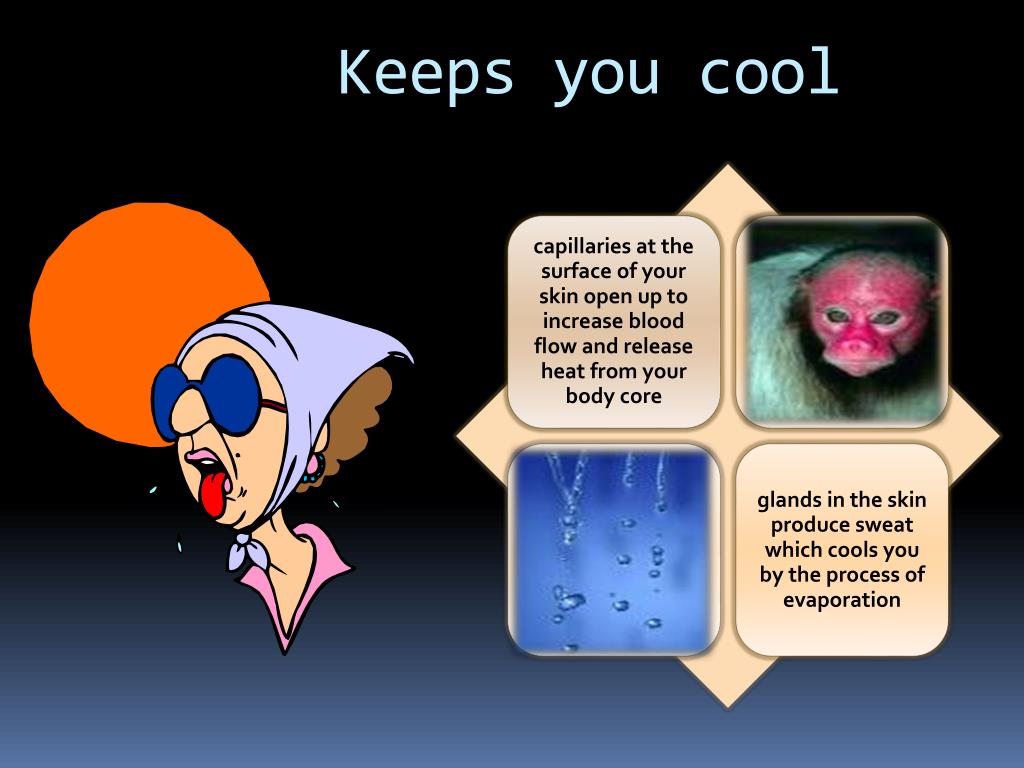 Keeps you cool

capillaries at the surface of your skin open up to increase blood flow and release heat from your body core

glands in the skin produce sweat which cools you by the process of evaporation